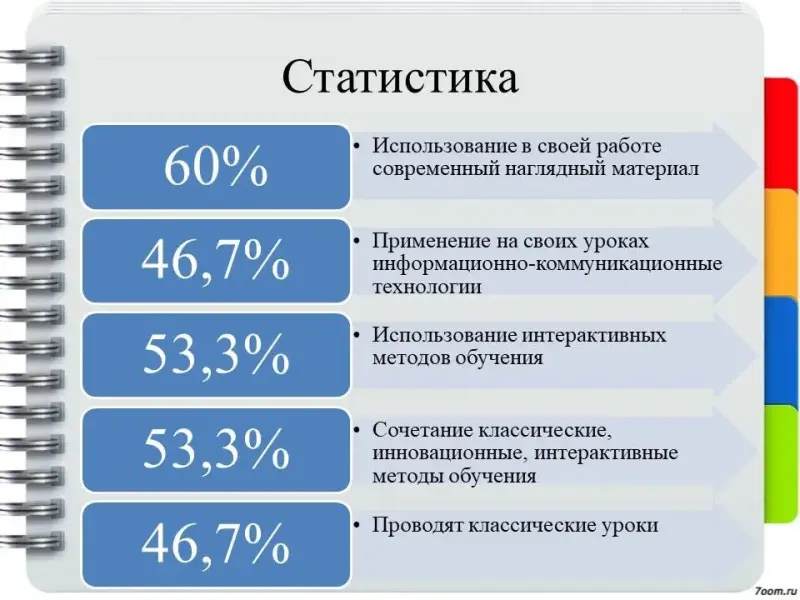 Статистика

60%

• Использование в своей работе современный наглядный материал

46,7%

• Применение на своих уроках информационно-коммуникационные технологии

53,3%

• Использование интерактивных методов обучения

53,3%

• Сочетание классические, инновационные, интерактивные методы обучения

46,7%

• Проводят классические уроки

7oom.ru